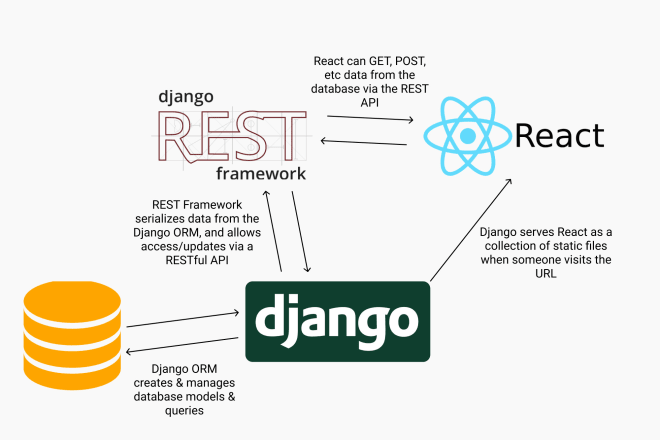 React can GET, POST, etc data from the database via the REST API

django
REST
framework

React

REST Framework serializes data from the Django ORM, and allows access/updates via a RESTful API

Django serves React as a collection of static files when someone visits the URL

django

Django ORM creates & manages database models & queries